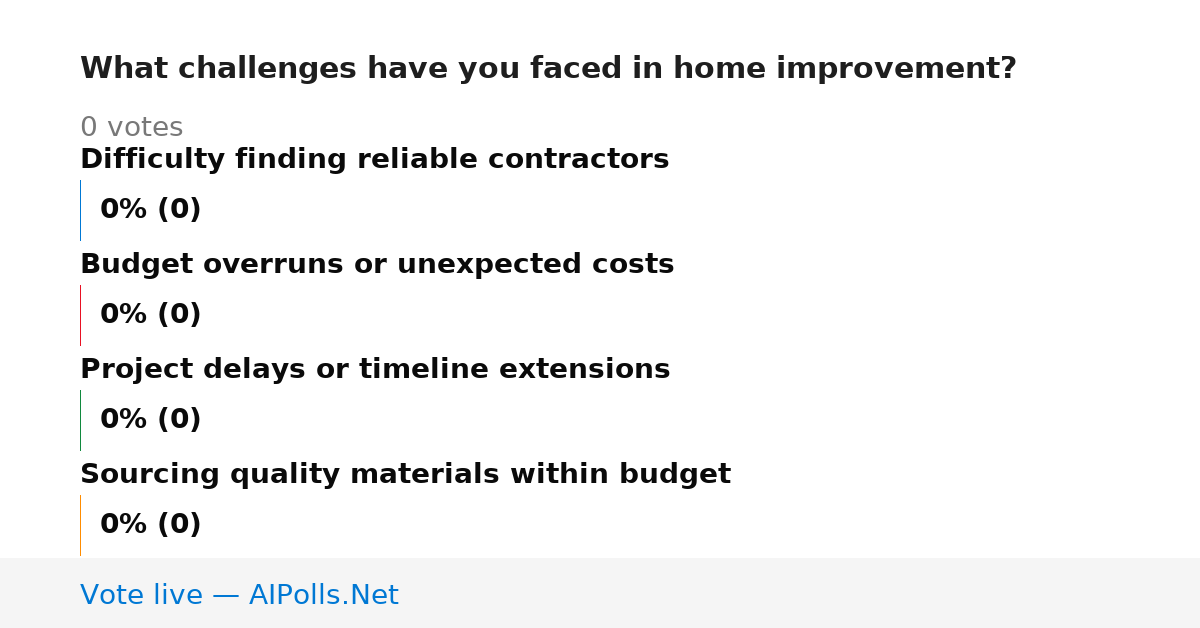 What challenges have you faced in home improvement?

0 votes

Difficulty finding reliable contractors

0% (0)

Budget overruns or unexpected costs

0% (0)

Project delays or timeline extensions

0% (0)

Sourcing quality materials within budget

0% (0)

Vote live — AIPolls.Net